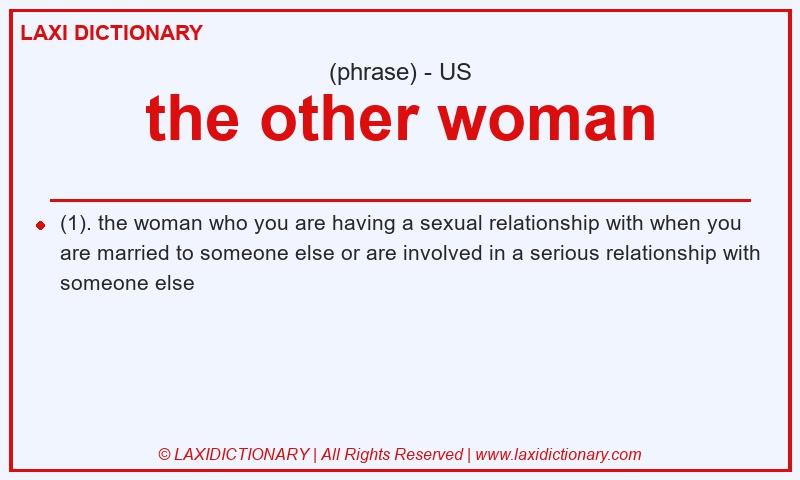 LAXI DICTIONARY

(phrase) - US

the other woman

(1). the woman who you are having a sexual relationship with when you are married to someone else or are involved in a serious relationship with someone else

© LAXIDICTIONARY | All Rights Reserved | www.laxidictionary.com